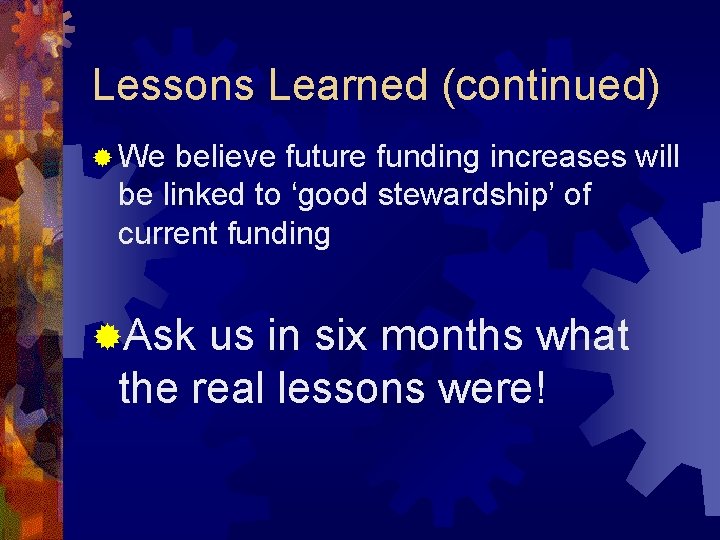 Lessons Learned (continued)

We believe future funding increases will be linked to ‘good stewardship’ of current funding

Ask us in six months what the real lessons were!